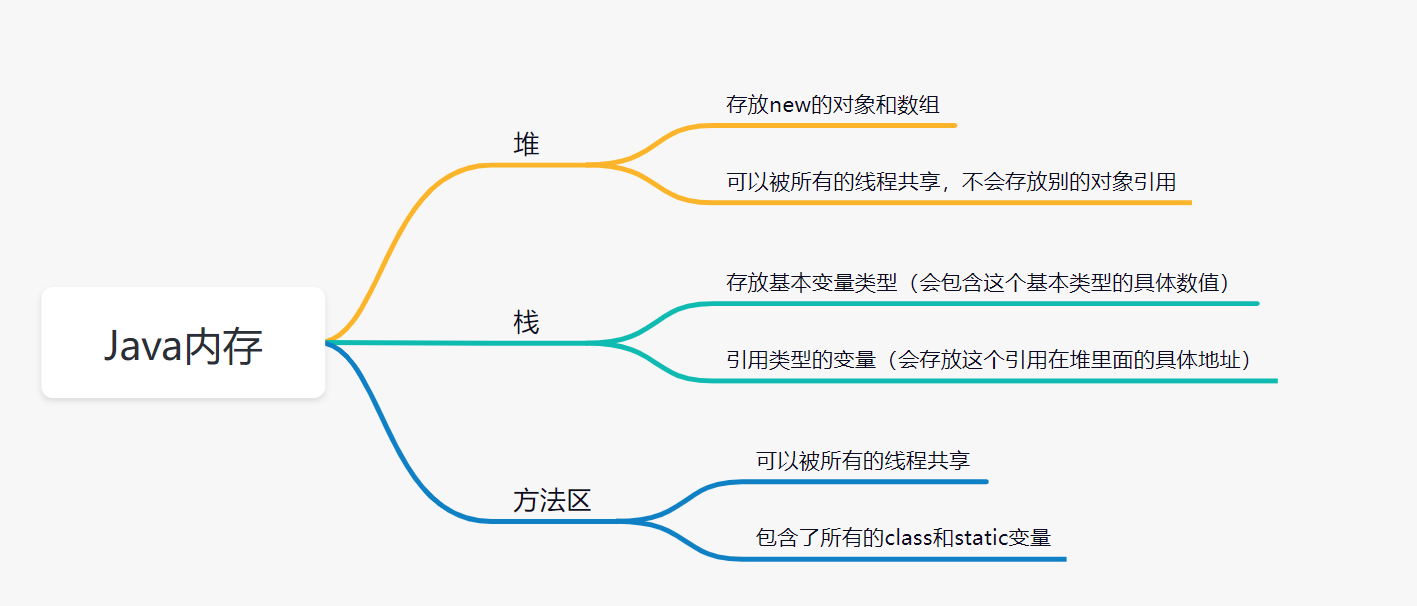 Java内存

堆

存放new的对象和数组

可以被所有的线程共享，不会存放别的对象引用

栈

存放基本变量类型（会包含这个基本类型的具体数值）

引用类型的变量（会存放这个引用在堆里面的具体地址）

方法区

可以被所有的线程共享

包含了所有的class和static变量